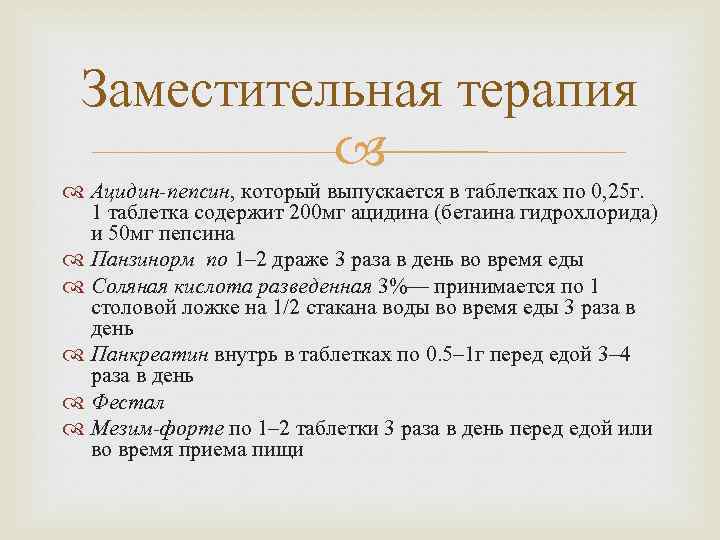 Заместительная терапия

Ацидин-пепсин, который выпускается в таблетках по 0,25г. 1 таблетка содержит 200мг ацидина (бетаина гидрохлорида) и 50мг пепсина

Панзинорм по 1–2 драже 3 раза в день во время еды

Соляная кислота разведенная 3%— принимается по 1 столовой ложке на 1/2 стакана воды во время еды 3 раза в день

Панкреатин внутрь в таблетках по 0.5–1г перед едой 3–4 раза в день

Фестал

Мезим-форте по 1–2 таблетки 3 раза в день перед едой или во время приема пищи